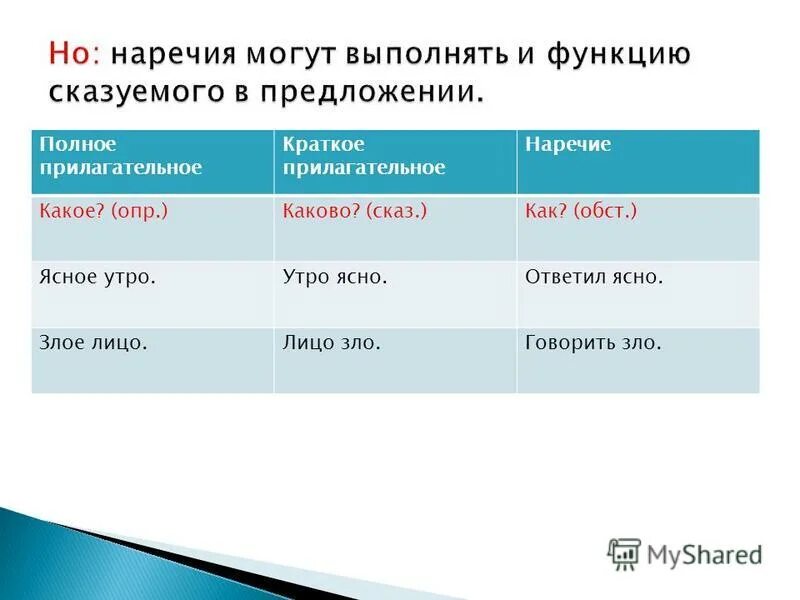 Но: наречия могут выполнять и функцию сказуемого в предложении.

| Полное прилагательное | Краткое прилагательное | Наречие |
|---|---|---|
| Какое? (опр.) | Каково? (сказ.) | Как? (обст.) |
| Ясное утро. | Утро ясно. | Ответил ясно. |
| Злое лицо. | Лицо зло. | Говорить зло. |

MyShared